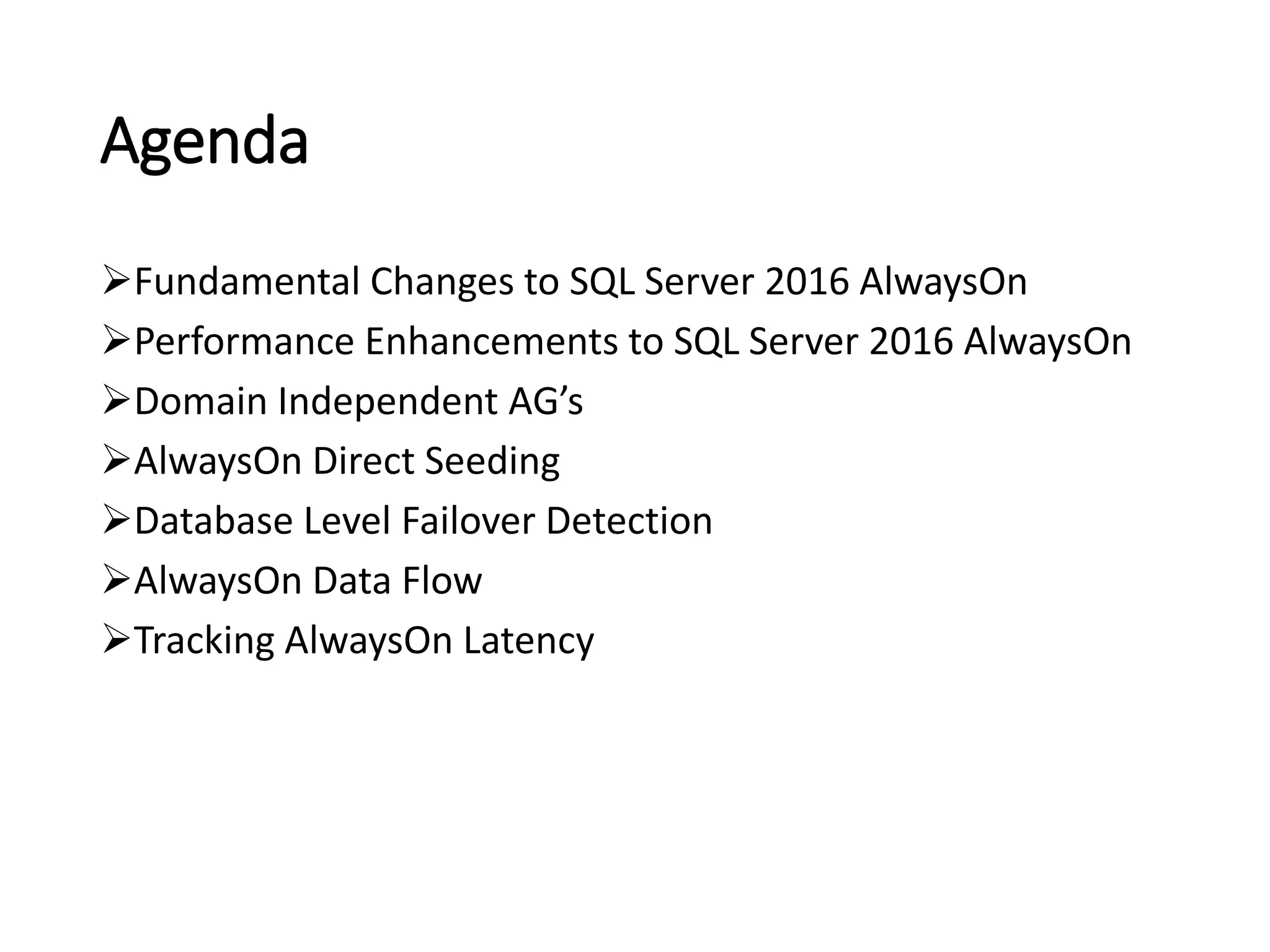 Agenda

➢Fundamental Changes to SQL Server 2016 AlwaysOn
➢Performance Enhancements to SQL Server 2016 AlwaysOn
➢Domain Independent AG’s
➢AlwaysOn Direct Seeding
➢Database Level Failover Detection
➢AlwaysOn Data Flow
➢Tracking AlwaysOn Latency